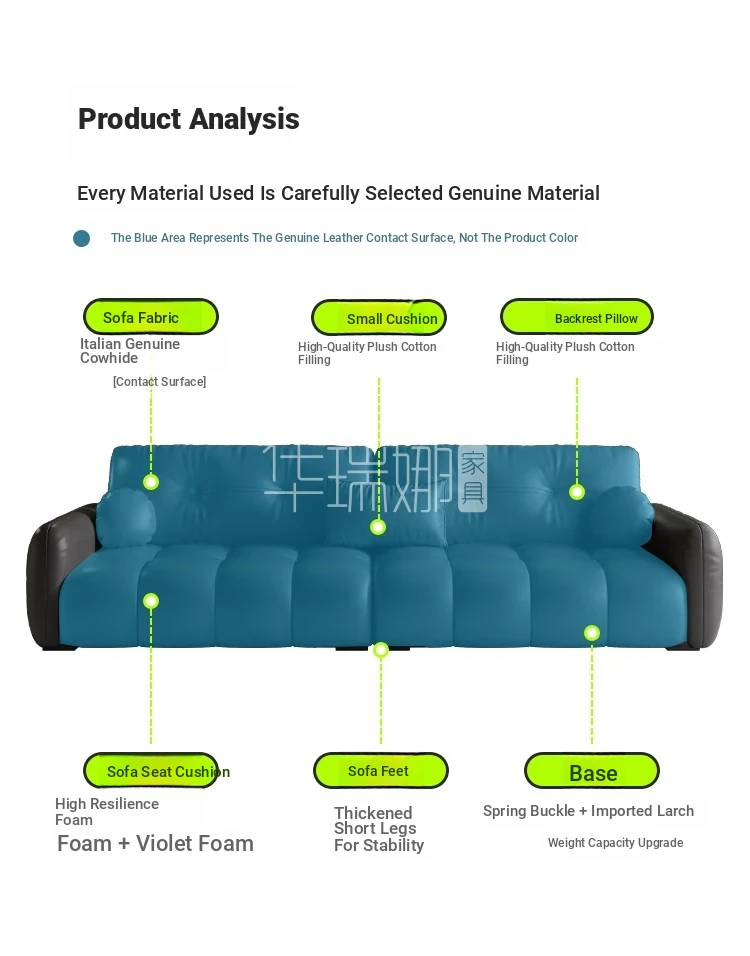 Product Analysis

Every Material Used Is Carefully Selected Genuine Material

The Blue Area Represents The Genuine Leather Contact Surface, Not The Product Color

Sofa Fabric
Italian Genuine Cowhide
[Contact Surface]

Small Cushion
High-Quality Plush Cotton Filling

Backrest Pillow
High-Quality Plush Cotton Filling

华瑞娜 家具

Sofa Seat Cushion
High Resilience Foam
Foam + Violet Foam

Sofa Feet
Thickened Short Legs For Stability

Base
Spring Buckle + Imported Larch
Weight Capacity Upgrade